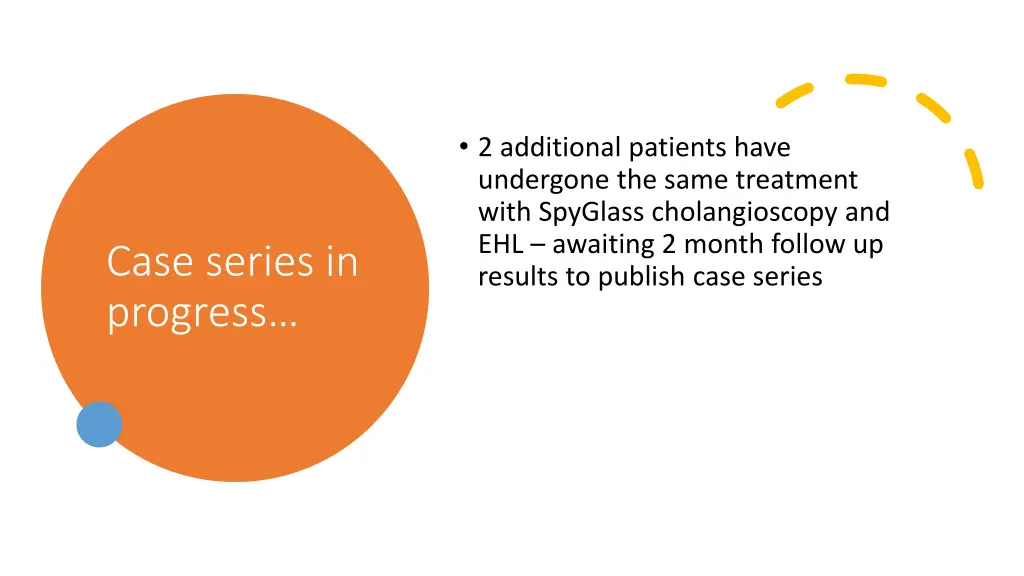 Case series in progress…

• 2 additional patients have undergone the same treatment with SpyGlass cholangioscopy and EHL – awaiting 2 month follow up results to publish case series